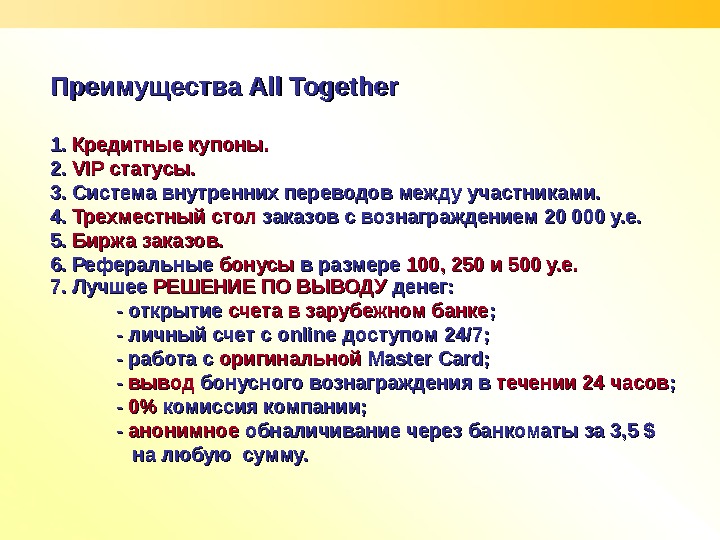 Преимущества All Together

1. Кредитные купоны.
2. VIP статусы.
3. Система внутренних переводов между участниками.
4. Трехместный стол заказов с вознаграждением 20 000 у.е.
5. Биржа заказов.
6. Реферальные бонусы в размере 100, 250 и 500 у.е.
7. Лучшее РЕШЕНИЕ ПО ВЫВОДУ денег:
- открытие счета в зарубежном банке;
- личный счет с online доступом 24/7;
- работа с оригинальной Master Card;
- вывод бонусного вознаграждения в течении 24 часов;
- 0% комиссия компании;
- анонимное обналичивание через банкоматы за 3,5 $ на любую сумму.